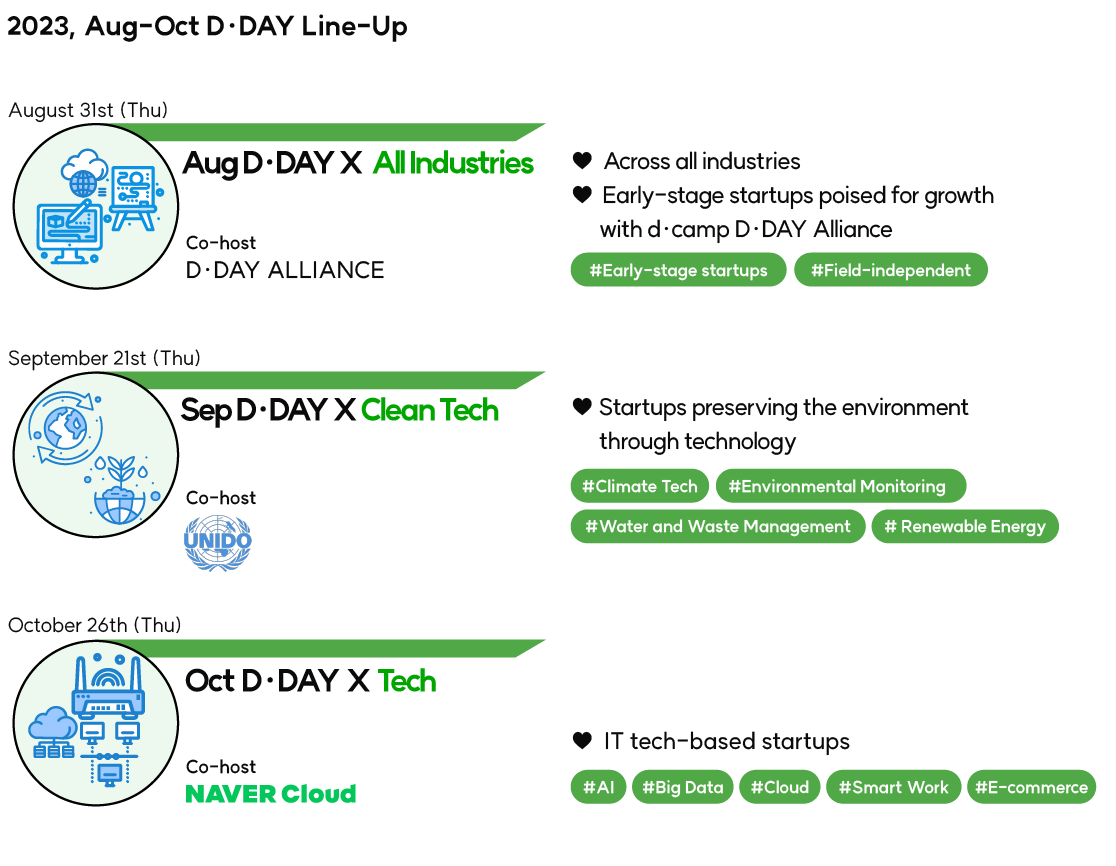 2023, Aug-Oct D·DAY Line-Up

August 31st (Thu)

Aug D·DAY X All Industries

Co-host
D·DAY ALLIANCE

♥ Across all industries
♥ Early-stage startups poised for growth with d·camp D·DAY Alliance

#Early-stage startups #Field-independent

September 21st (Thu)

Sep D·DAY X Clean Tech

Co-host
UNIDO

♥ Startups preserving the environment through technology

#Climate Tech #Environmental Monitoring #Water and Waste Management # Renewable Energy

October 26th (Thu)

Oct D·DAY X Tech

Co-host
NAVER Cloud

♥ IT tech-based startups

#AI #Big Data #Cloud #Smart Work #E-commerce